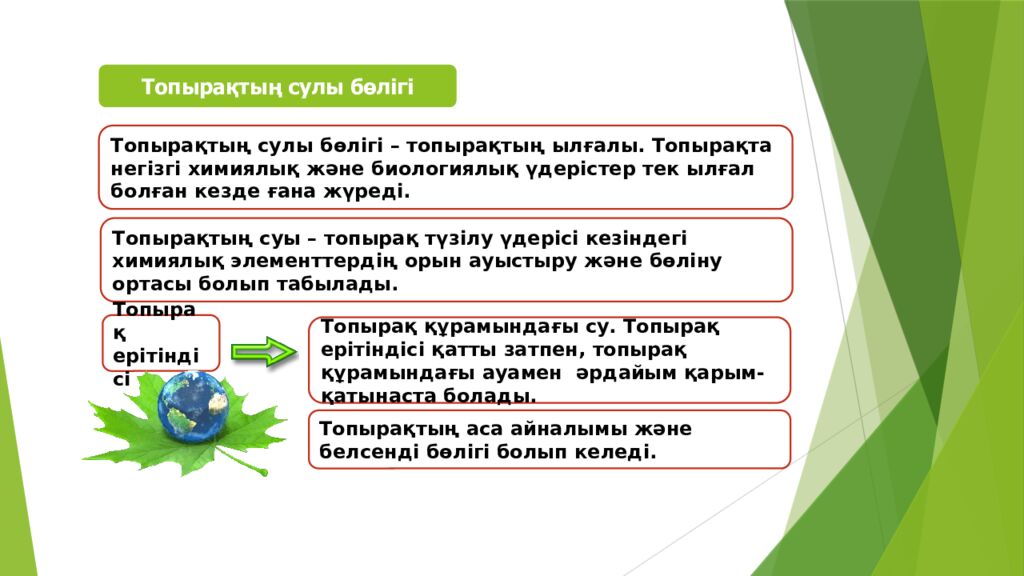 Топырақтың сулы бөлігі

Топырақтың сулы бөлігі – топырақтың ылғалы. Топырақта негізгі химиялық және биологиялық үдерістер тек ылғал болған кезде ғана жүреді.

Топырақтың суы – топырақ түзілу үдерісі кезіндегі химиялық элементтердің орын ауыстыру және бөліну ортасы болып табылады.

Топырақ ерітіндісі

Топырақ құрамындағы су. Топырақ ерітіндісі қатты затпен, топырақ құрамындағы ауамен әрдайым қарым-қатынаста болады.

Топырақтың аса айналымы және белсенді бөлігі болып келеді.